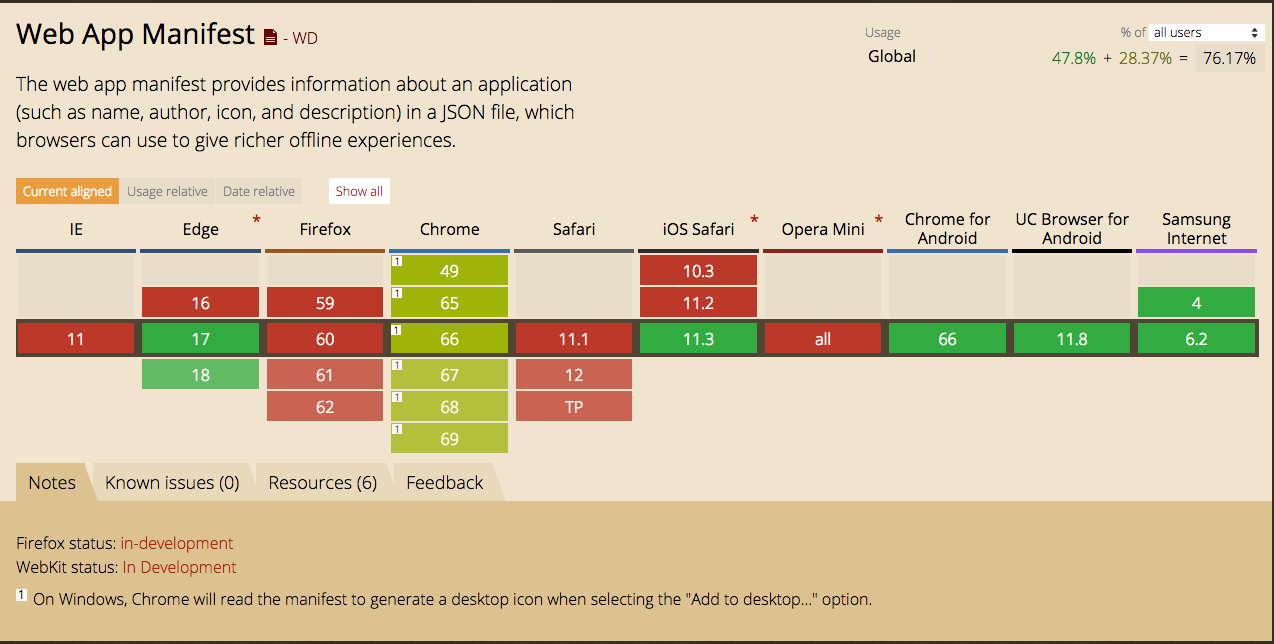 Web App Manifest - WD

Usage % of all users
Global 47.8% + 28.37% = 76.17%

The web app manifest provides information about an application (such as name, author, icon, and description) in a JSON file, which browsers can use to give richer offline experiences.

Current aligned Usage relative Date relative Show all

| IE | Edge * | Firefox | Chrome | Safari | iOS Safari * | Opera Mini * | Chrome for Android | UC Browser for Android | Samsung Internet |
|---|---|---|---|---|---|---|---|---|---|
| | | | 1 49 | | 10.3 | | | | |
| | 16 | 59 | 1 65 | | 11.2 | | | | 4 |
| 11 | 17 | 60 | 1 66 | 11.1 | 11.3 | all | 66 | 11.8 | 6.2 |
| | 18 | 61 | 1 67 | 12 | | | | | |
| | | 62 | 1 68 | TP | | | | | |
| | | | 1 69 | | | | | | |

Notes Known issues (0) Resources (6) Feedback

Firefox status: in-development
WebKit status: In Development

1 On Windows, Chrome will read the manifest to generate a desktop icon when selecting the "Add to desktop..." option.